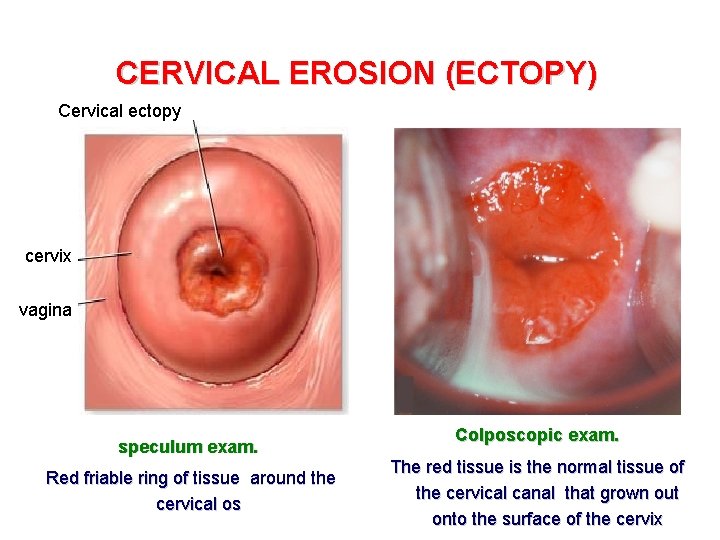 CERVICAL EROSION (ECTOPY)

Cervical ectopy

cervix

vagina

speculum exam.

Red friable ring of tissue around the cervical os

Colposcopic exam.

The red tissue is the normal tissue of the cervical canal that grown out onto the surface of the cervix